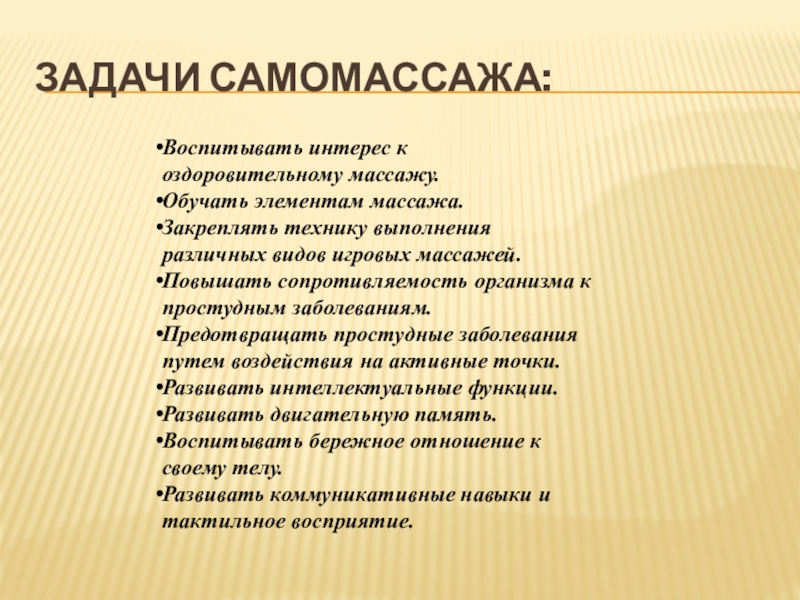 ЗАДАЧИ САМОМАССАЖА:

•Воспитывать интерес к оздоровительному массажу.
•Обучать элементам массажа.
•Закреплять технику выполнения различных видов игровых массажей.
•Повышать сопротивляемость организма к простудным заболеваниям.
•Предотвращать простудные заболевания путем воздействия на активные точки.
•Развивать интеллектуальные функции.
•Развивать двигательную память.
•Воспитывать бережное отношение к своему телу.
•Развивать коммуникативные навыки и тактильное восприятие.